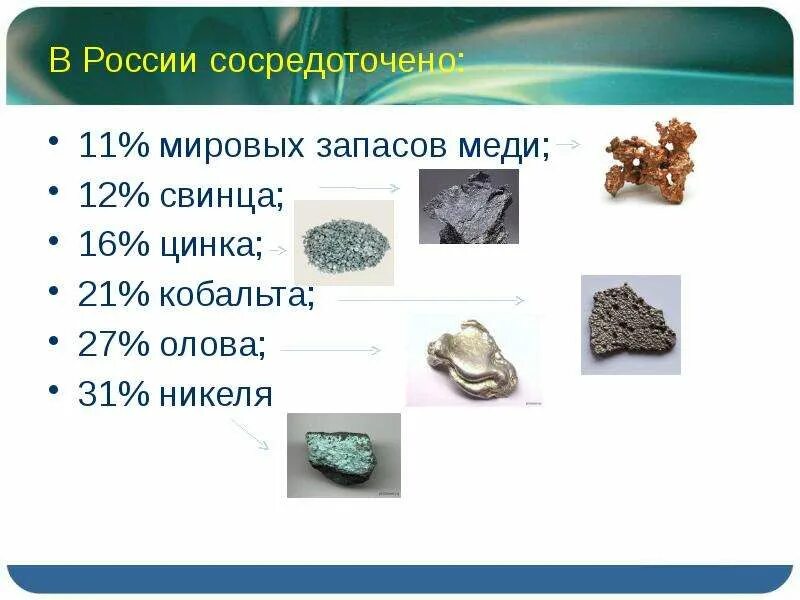 В России сосредоточено:

• 11% мировых запасов меди;
• 12% свинца;
• 16% цинка;
• 21% кобальта;
• 27% олова;
• 31% никеля